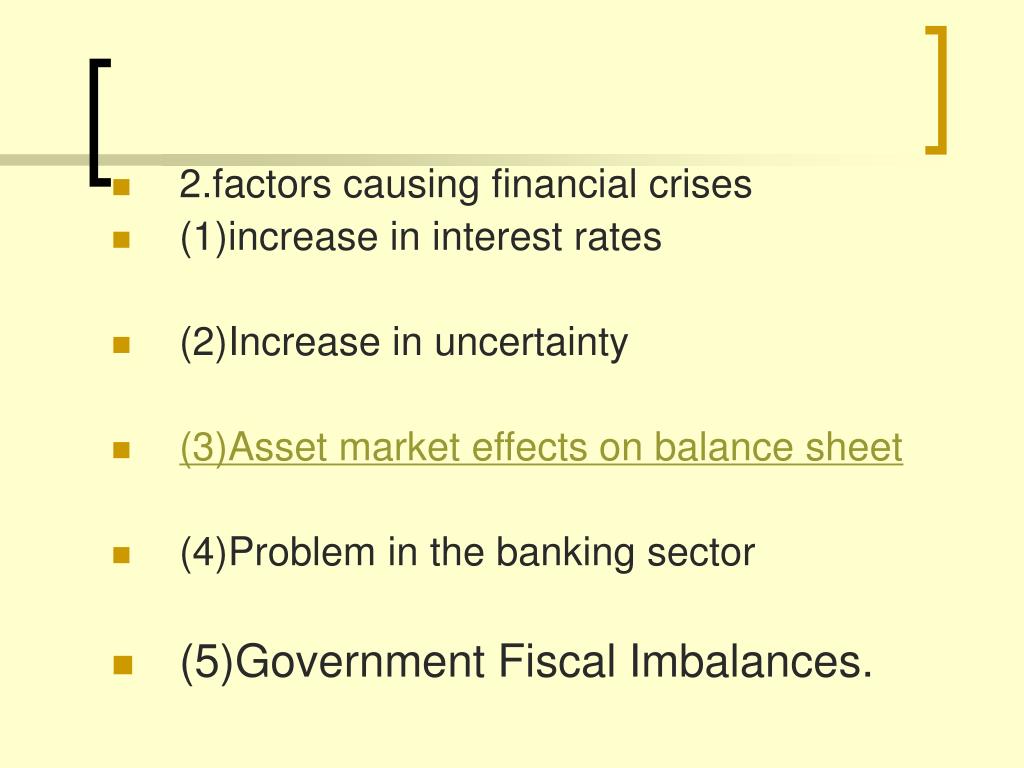 2.factors causing financial crises
(1)increase in interest rates

(2)Increase in uncertainty

(3)Asset market effects on balance sheet

(4)Problem in the banking sector

(5)Government Fiscal Imbalances.